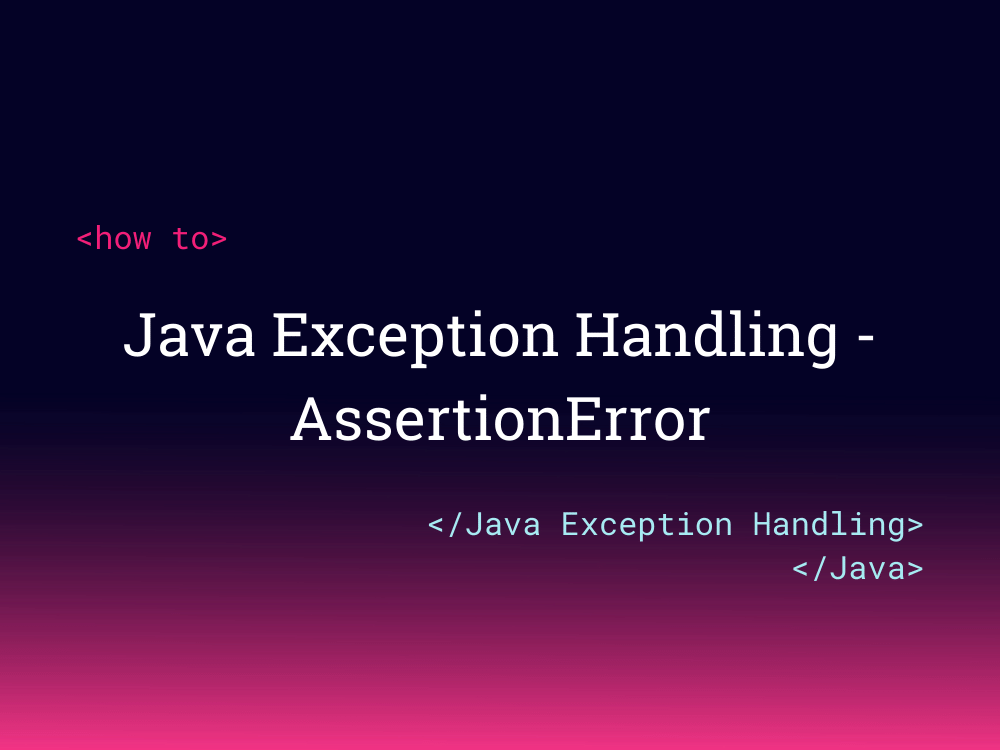 <how to>

Java Exception Handling - AssertionError

</Java Exception Handling>
</Java>